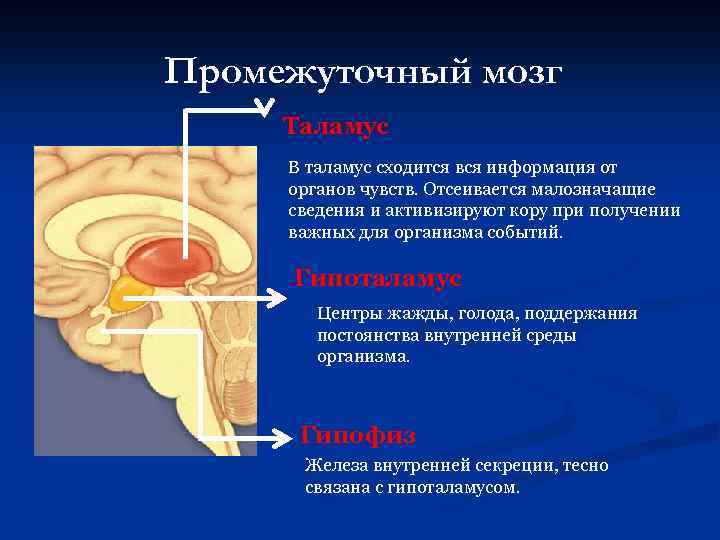 Промежуточный мозг

Таламус

В таламус сходится вся информация от органов чувств. Отсеивается малозначащие сведения и активизируют кору при получении важных для организма событий.

Гипоталамус

Центры жажды, голода, поддержания постоянства внутренней среды организма.

Гипофиз

Железа внутренней секреции, тесно связана с гипоталамусом.